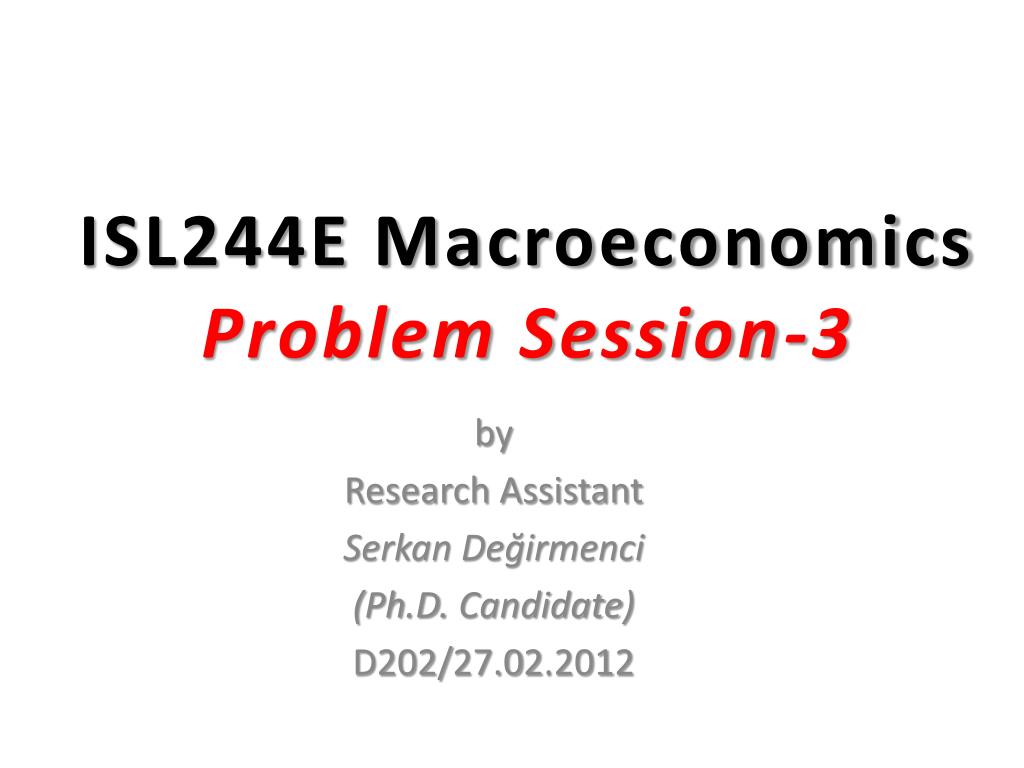 ISL244E Macroeconomics
Problem Session-3

by
Research Assistant
Serkan Değirmenci
(Ph.D. Candidate)
D202/27.02.2012